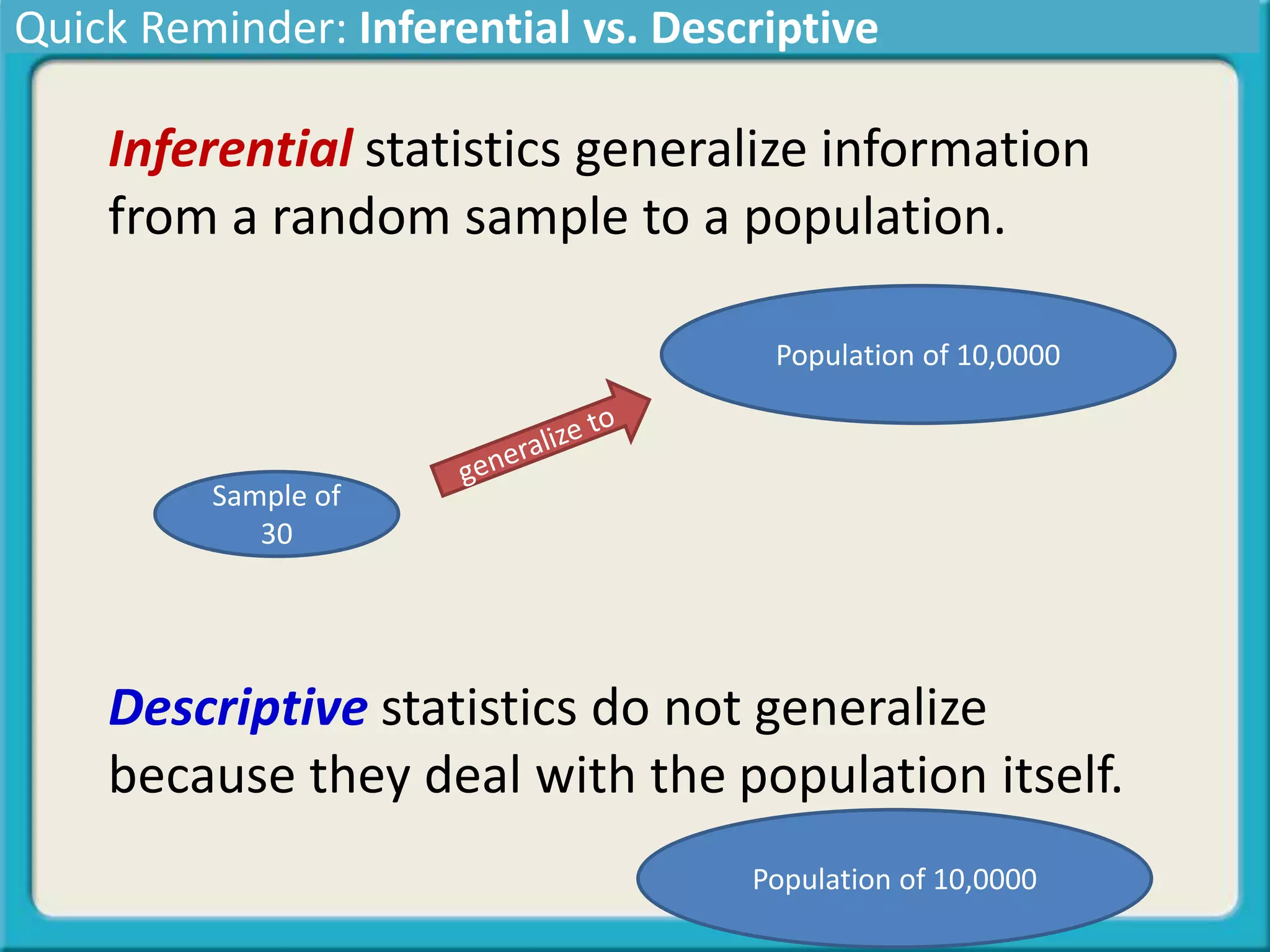 Quick Reminder: Inferential vs. Descriptive

Inferential statistics generalize information from a random sample to a population.

Population of 10,0000

generalize to

Sample of 30

Descriptive statistics do not generalize because they deal with the population itself.

Population of 10,0000